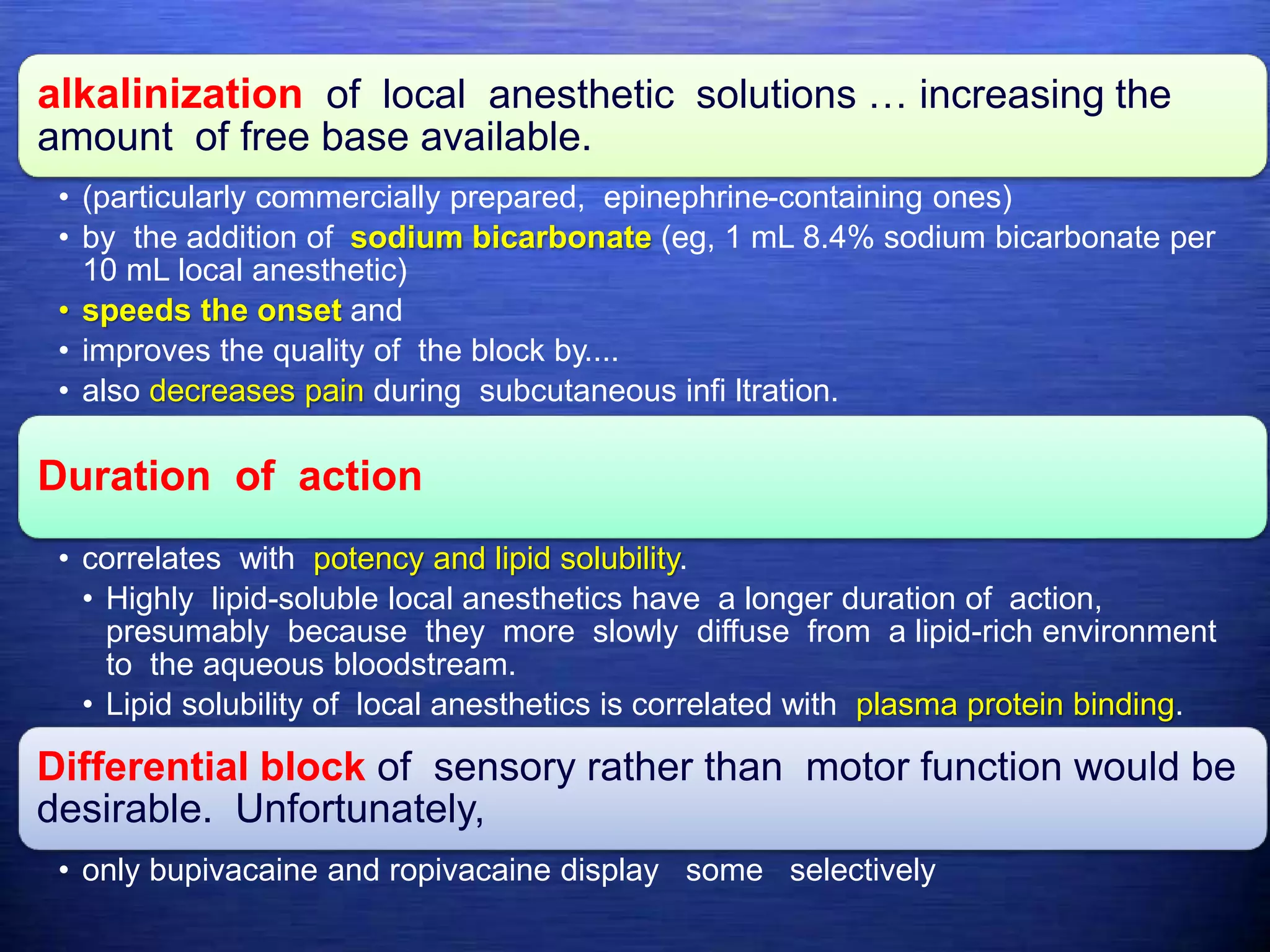 alkalinization of local anesthetic solutions … increasing the amount of free base available.

• (particularly commercially prepared, epinephrine-containing ones)
• by the addition of sodium bicarbonate (eg, 1 mL 8.4% sodium bicarbonate per 10 mL local anesthetic)
• speeds the onset and
• improves the quality of the block by....
• also decreases pain during subcutaneous infi ltration.

Duration of action

• correlates with potency and lipid solubility.
• Highly lipid-soluble local anesthetics have a longer duration of action, presumably because they more slowly diffuse from a lipid-rich environment to the aqueous bloodstream.
• Lipid solubility of local anesthetics is correlated with plasma protein binding.

Differential block of sensory rather than motor function would be desirable. Unfortunately,

• only bupivacaine and ropivacaine display some selectively